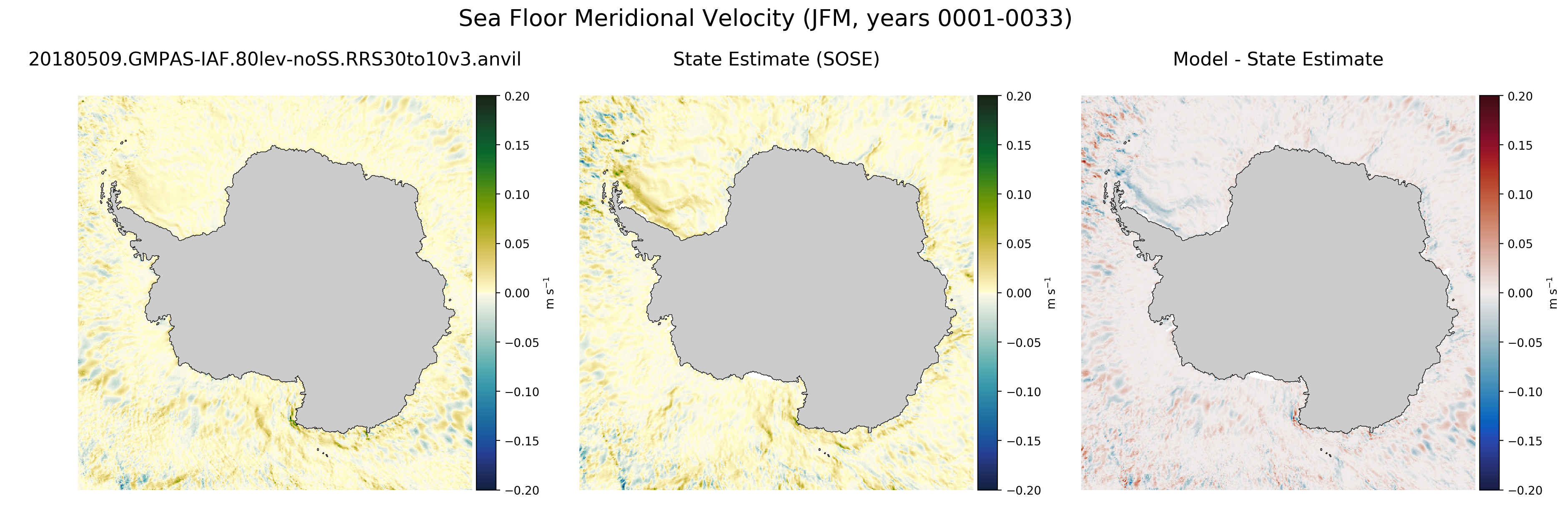 Sea Floor Meridional Velocity (JFM, years 0001-0033)

20180509.GMPAS-IAF.80lev-noSS.RRS30to10v3.anvil

0.20
0.15
0.10
0.05
0.00
−0.05
−0.10
−0.15
−0.20
m s$^{-1}$

State Estimate (SOSE)

0.20
0.15
0.10
0.05
0.00
−0.05
−0.10
−0.15
−0.20
m s$^{-1}$

Model - State Estimate

0.20
0.15
0.10
0.05
0.00
−0.05
−0.10
−0.15
−0.20
m s$^{-1}$